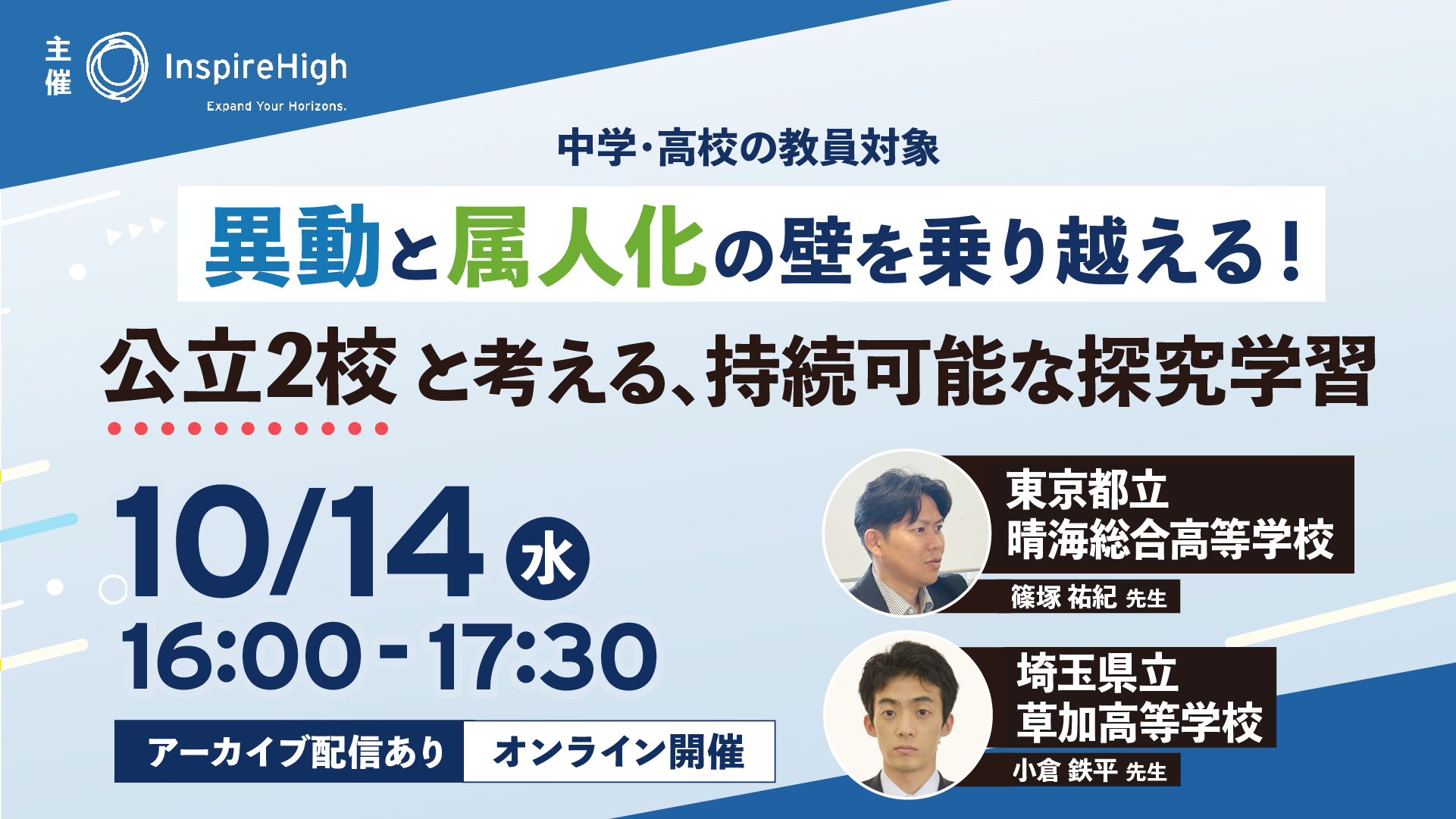 主催
InspireHigh
Expand Your Horizons.

中学・高校の教員対象

異動と属人化の壁を乗り越える！

公立2校と考える、持続可能な探究学習

10/14 水
16:00 - 17:30

アーカイブ配信あり オンライン開催

東京都立
晴海総合高等学校
篠塚 祐紀 先生

埼玉県立
草加高等学校
小倉 鉄平 先生